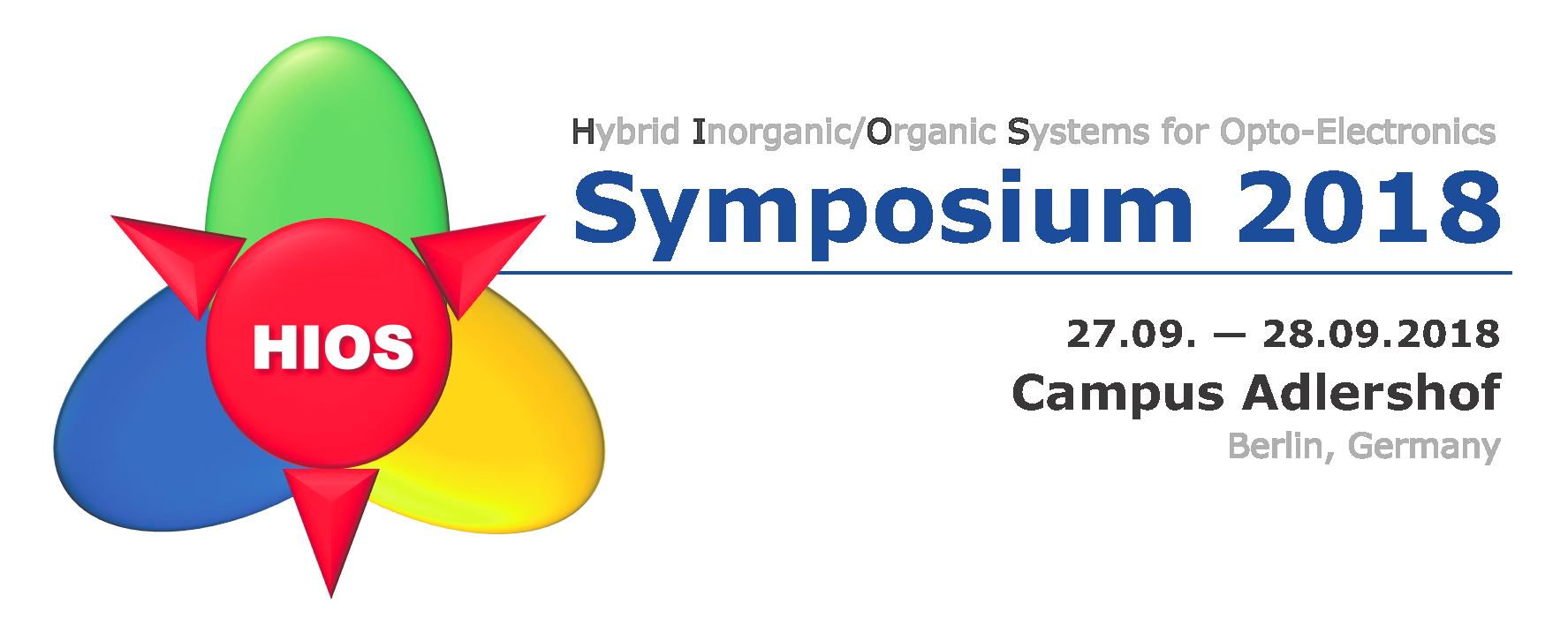 HIOS

Hybrid Inorganic/Organic Systems for Opto-Electronics

Symposium 2018

27.09. – 28.09.2018

Campus Adlershof

Berlin, Germany